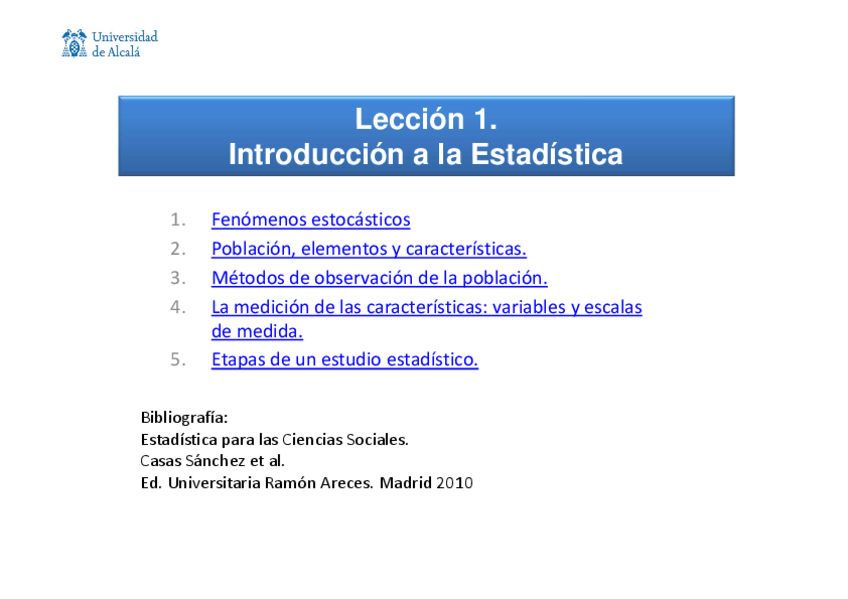 Universidad de Alcalá

Lección 1.
Introducción a la Estadística

1. Fenómenos estocásticos
2. Población, elementos y características.
3. Métodos de observación de la población.
4. La medición de las características: variables y escalas de medida.
5. Etapas de un estudio estadístico.

Bibliografía:
Estadística para las Ciencias Sociales.
Casas Sánchez et al.
Ed. Universitaria Ramón Areces. Madrid 2010